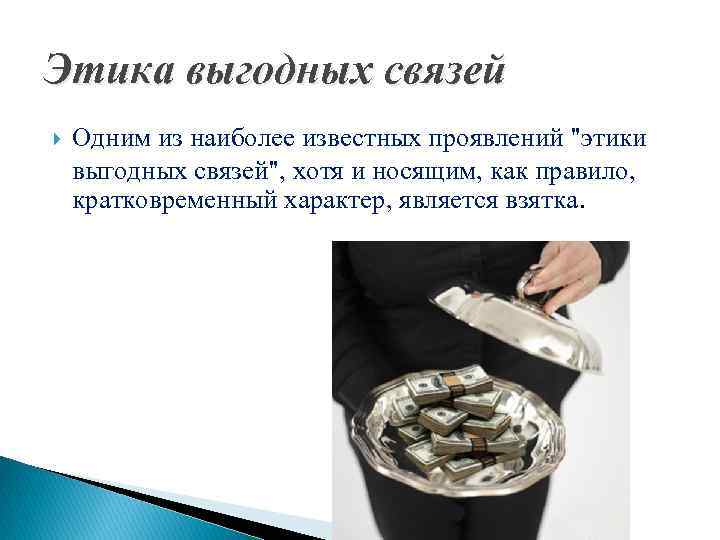 Этика выгодных связей

Одним из наиболее известных проявлений "этики выгодных связей", хотя и носящим, как правило, кратковременный характер, является взятка.